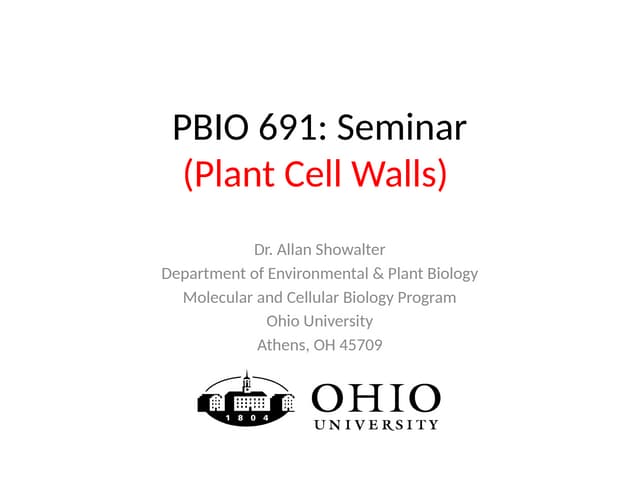 PBIO 691: Seminar
(Plant Cell Walls)

Dr. Allan Showalter
Department of Environmental & Plant Biology
Molecular and Cellular Biology Program
Ohio University
Athens, OH 45709

1804

OHIO
UNIVERSITY